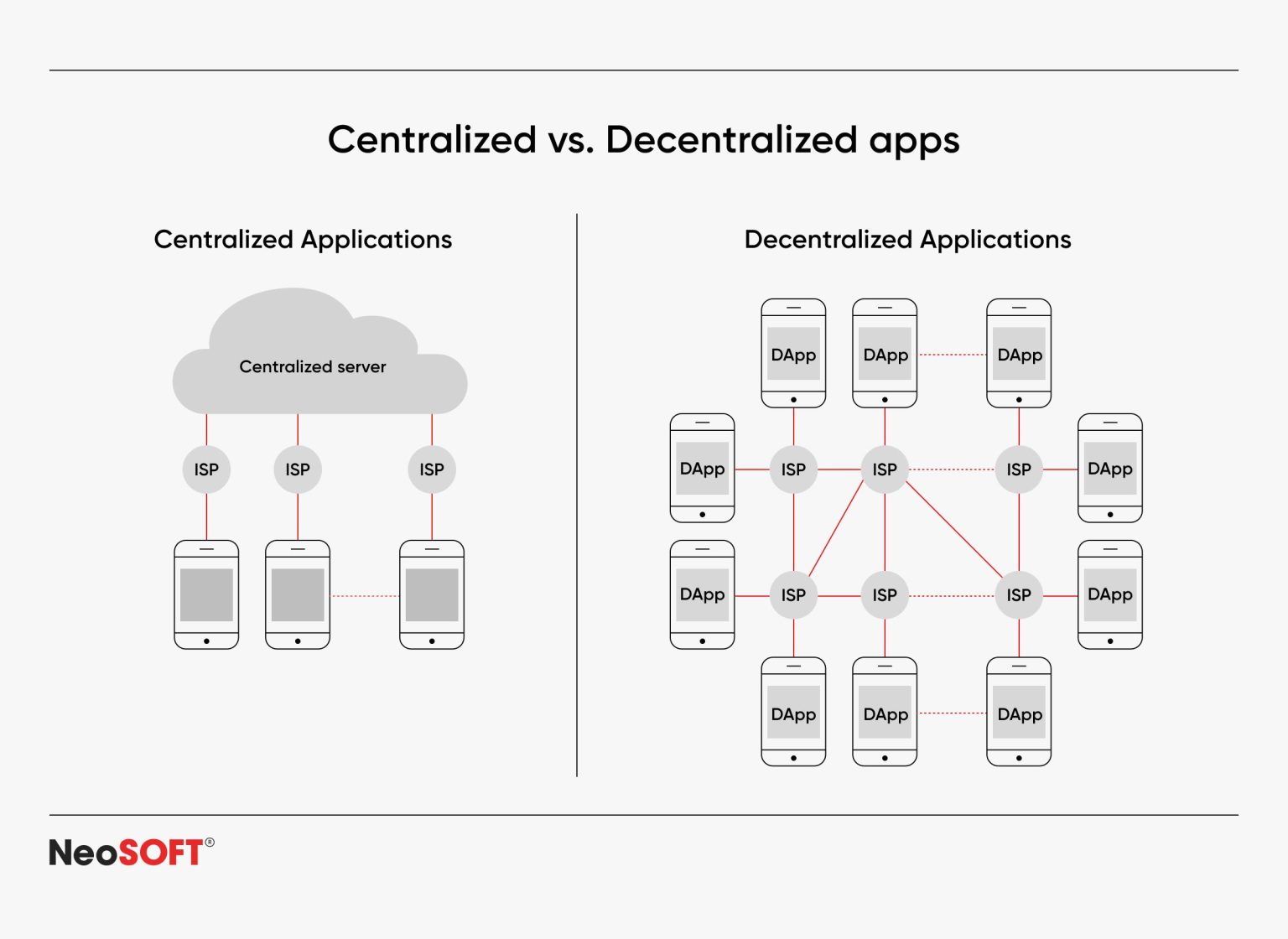 Centralized vs. Decentralized apps

Centralized Applications

Centralized server

ISP ISP ISP

Decentralized Applications

DApp DApp DApp

DApp ISP ISP ISP DApp

DApp ISP ISP ISP DApp

DApp DApp DApp

NeoSOFT®